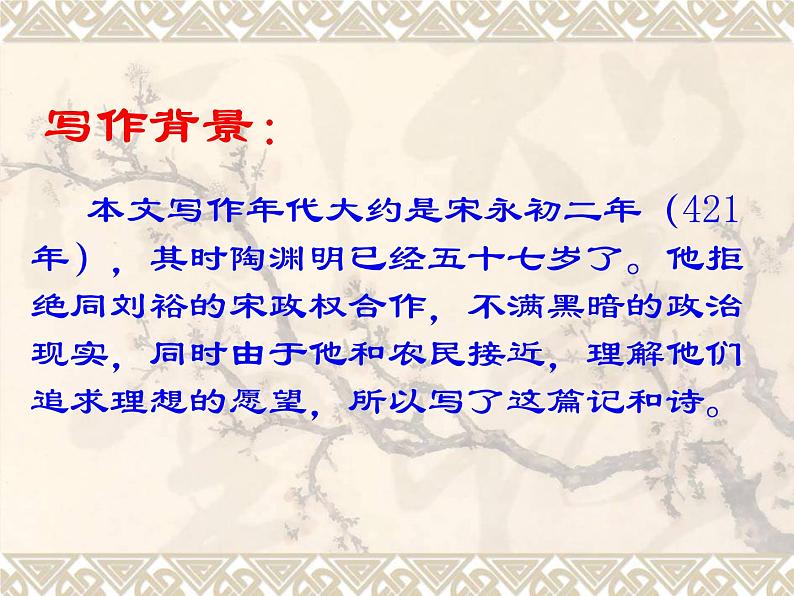 写作背景：

本文写作年代大约是宋永初二年（421年），其时陶渊明已经五十七岁了。他拒绝同刘裕的宋政权合作，不满黑暗的政治现实，同时由于他和农民接近，理解他们追求理想的愿望，所以写了这篇记和诗。